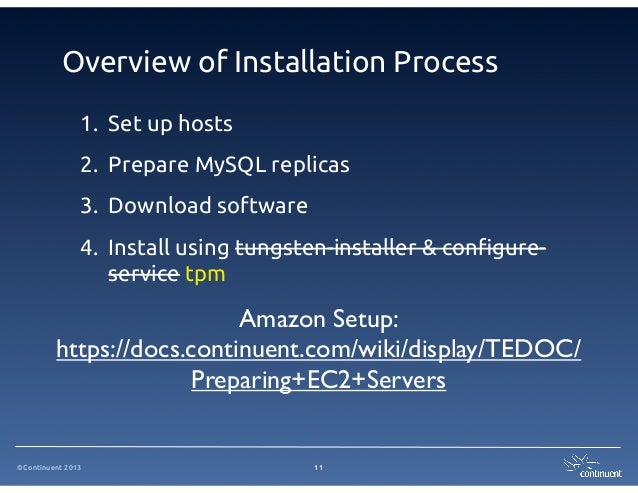 Overview of Installation Process

1. Set up hosts
2. Prepare MySQL replicas
3. Download software
4. Install using ~~tungsten-installer & configure-service~~ tpm

Amazon Setup:
https://docs.continuent.com/wiki/display/TEDOC/Preparing+EC2+Servers

©Continuent 2013

11

continuent